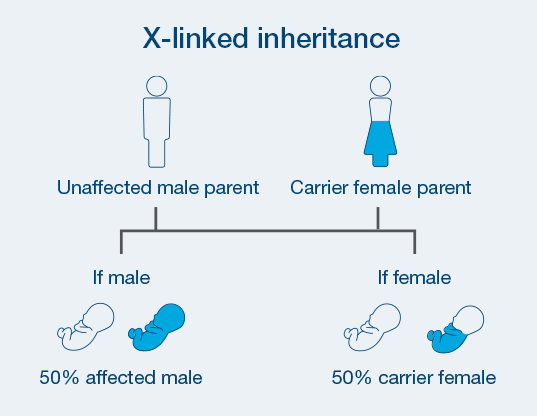 X-linked inheritance

Unaffected male parent

Carrier female parent

If male

If female

50% affected male

50% carrier female